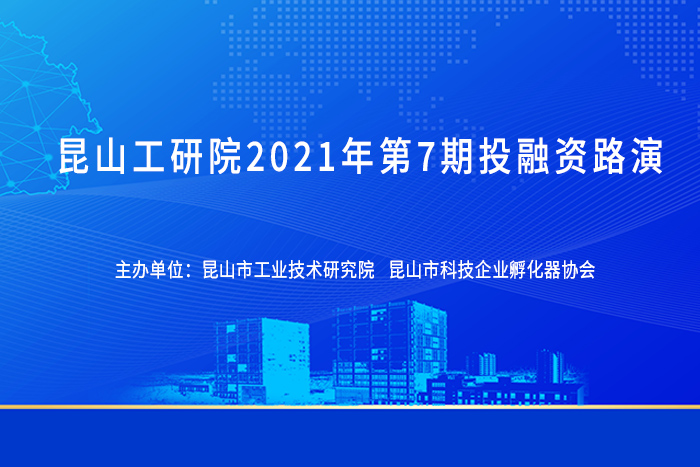 昆山工研院2021年第7期投融资路演

主办单位：昆山市工业技术研究院 昆山市科技企业孵化器协会